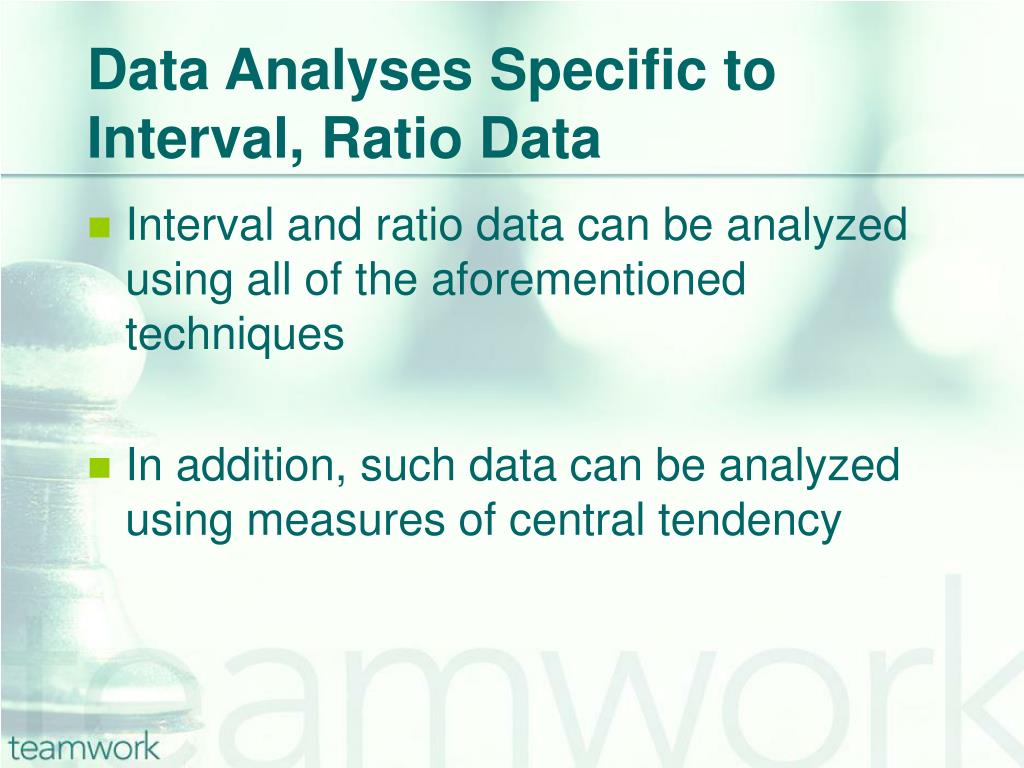 Data Analyses Specific to Interval, Ratio Data

Interval and ratio data can be analyzed using all of the aforementioned techniques

In addition, such data can be analyzed using measures of central tendency

teamwork

teamwork